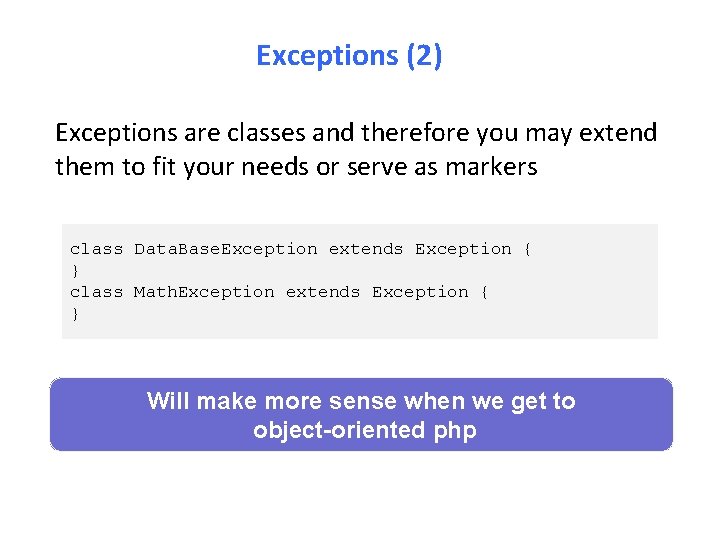 Exceptions (2)

Exceptions are classes and therefore you may extend them to fit your needs or serve as markers

class DataBaseException extends Exception {
}
class MathException extends Exception {
}

Will make more sense when we get to object-oriented php